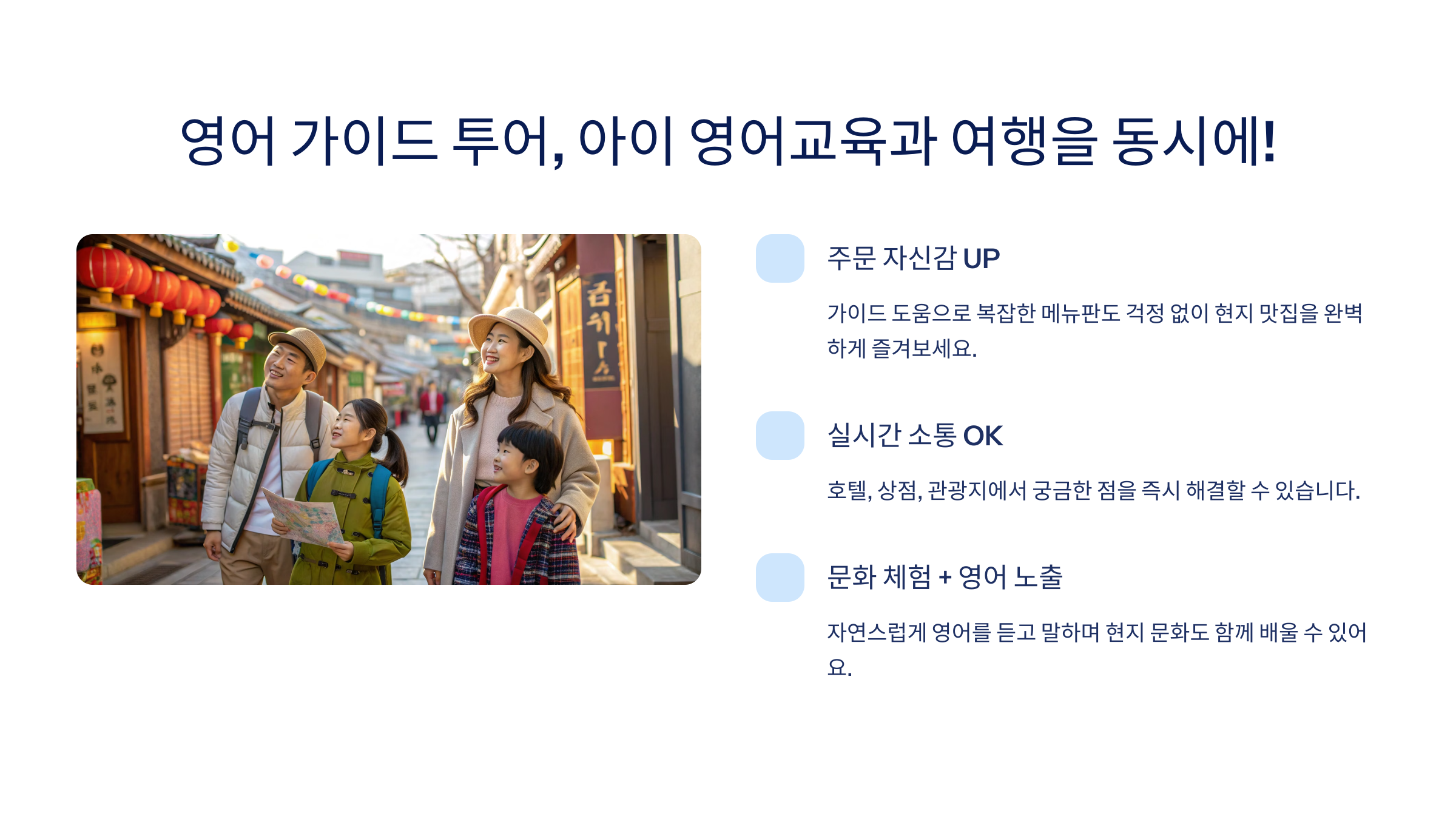 영어 가이드 투어, 아이 영어교육과 여행을 동시에!

주문 자신감 UP

가이드 도움으로 복잡한 메뉴판도 걱정 없이 현지 맛집을 완벽하게 즐겨보세요.

실시간 소통 OK

호텔, 상점, 관광지에서 궁금한 점을 즉시 해결할 수 있습니다.

문화 체험 + 영어 노출

자연스럽게 영어를 듣고 말하며 현지 문화도 함께 배울 수 있어요.